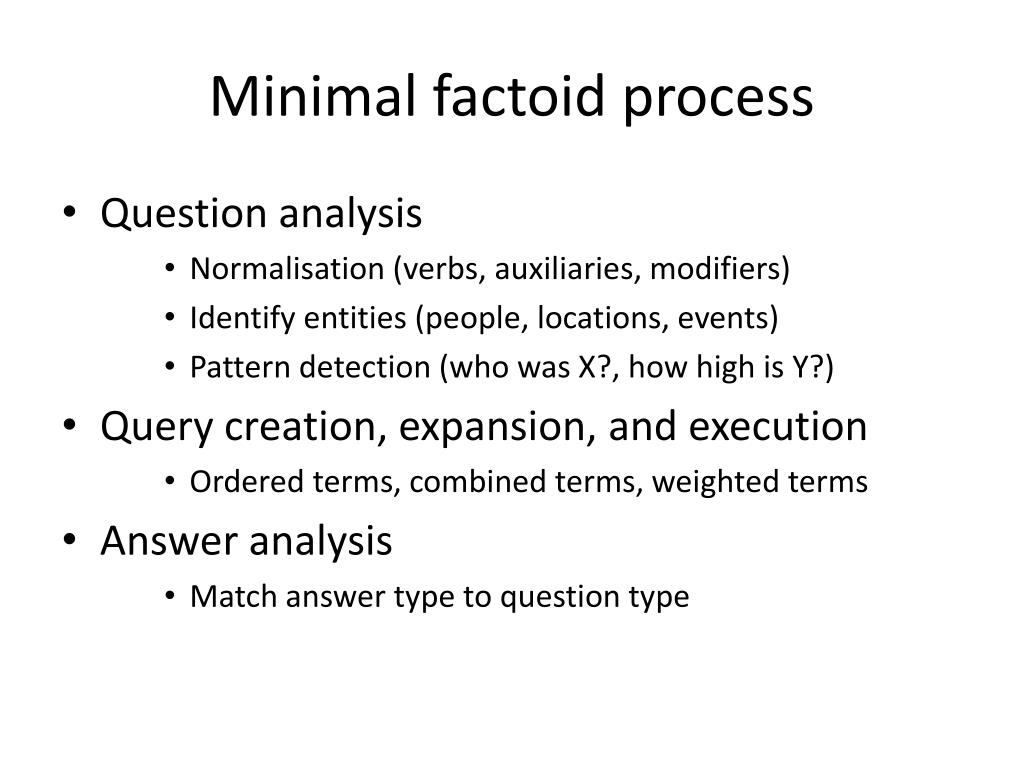 Minimal factoid process

• Question analysis
  • Normalisation (verbs, auxiliaries, modifiers)
  • Identify entities (people, locations, events)
  • Pattern detection (who was X?, how high is Y?)
• Query creation, expansion, and execution
  • Ordered terms, combined terms, weighted terms
• Answer analysis
  • Match answer type to question type